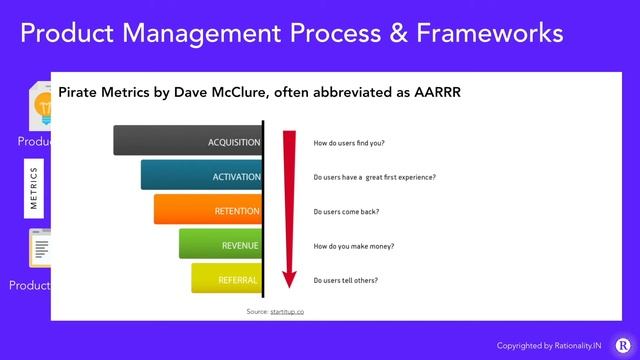 Product Management Process & Frameworks

Produc

METRICS

Product

Pirate Metrics by Dave McClure, often abbreviated as AARRR

ACQUISITION
ACTIVATION
RETENTION
REVENUE
REFERRAL

How do users find you?
Do users have a great first experience?
Do users come back?
How do you make money?
Do users tell others?

Source: startitup.co

Copyrighted by Rationality.IN

R